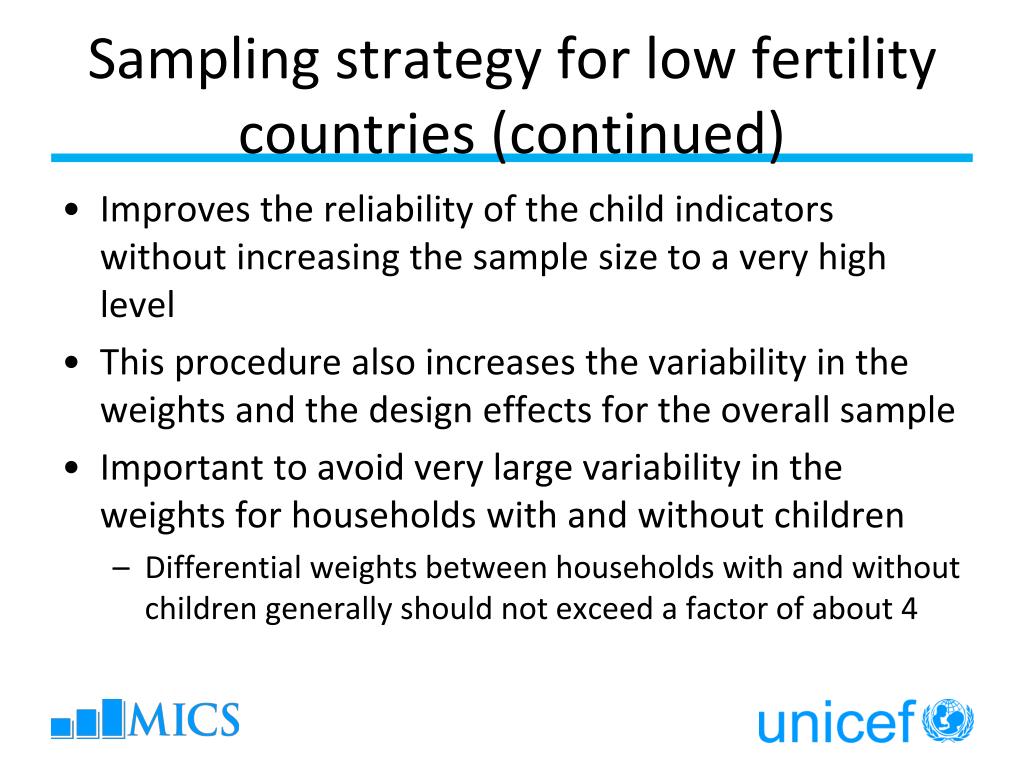 Sampling strategy for low fertility countries (continued)

• Improves the reliability of the child indicators without increasing the sample size to a very high level
• This procedure also increases the variability in the weights and the design effects for the overall sample
• Important to avoid very large variability in the weights for households with and without children
– Differential weights between households with and without children generally should not exceed a factor of about 4

MICS

unicef